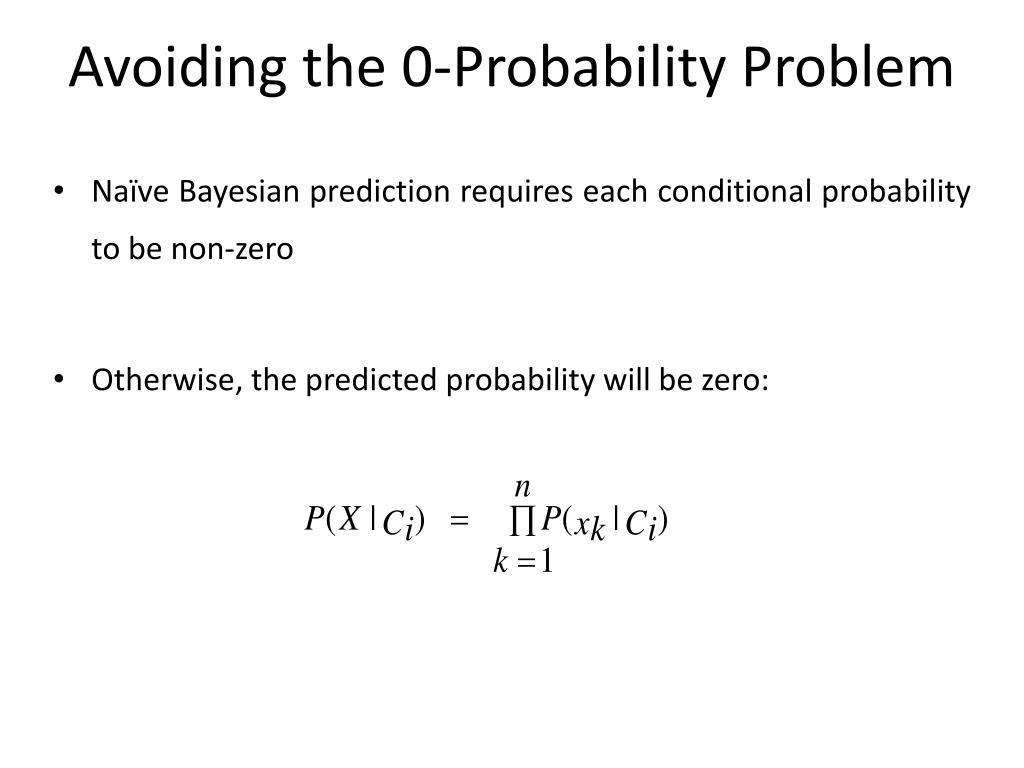 Avoiding the 0-Probability Problem

• Naïve Bayesian prediction requires each conditional probability to be non-zero

• Otherwise, the predicted probability will be zero:

$P(X|C_i) = \prod_{k=1}^{n} P(x_k|C_i)$